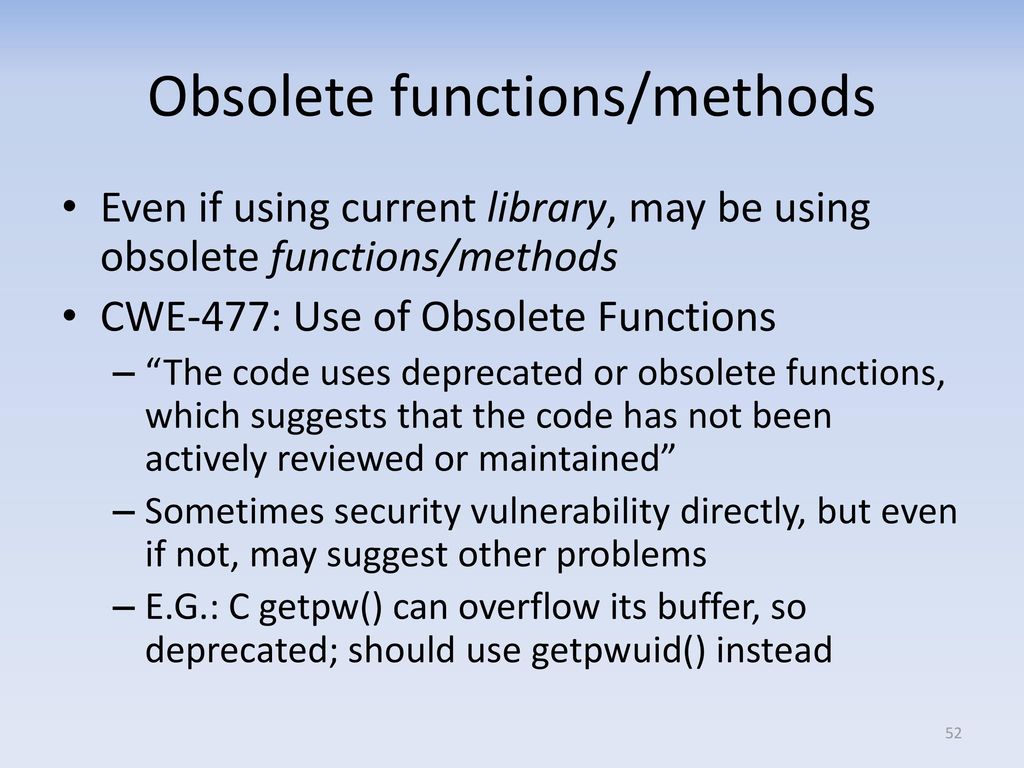 Obsolete functions/methods

• Even if using current library, may be using obsolete functions/methods

• CWE-477: Use of Obsolete Functions

– “The code uses deprecated or obsolete functions, which suggests that the code has not been actively reviewed or maintained”

– Sometimes security vulnerability directly, but even if not, may suggest other problems

– E.G.: C getpw() can overflow its buffer, so deprecated; should use getpwuid() instead

52